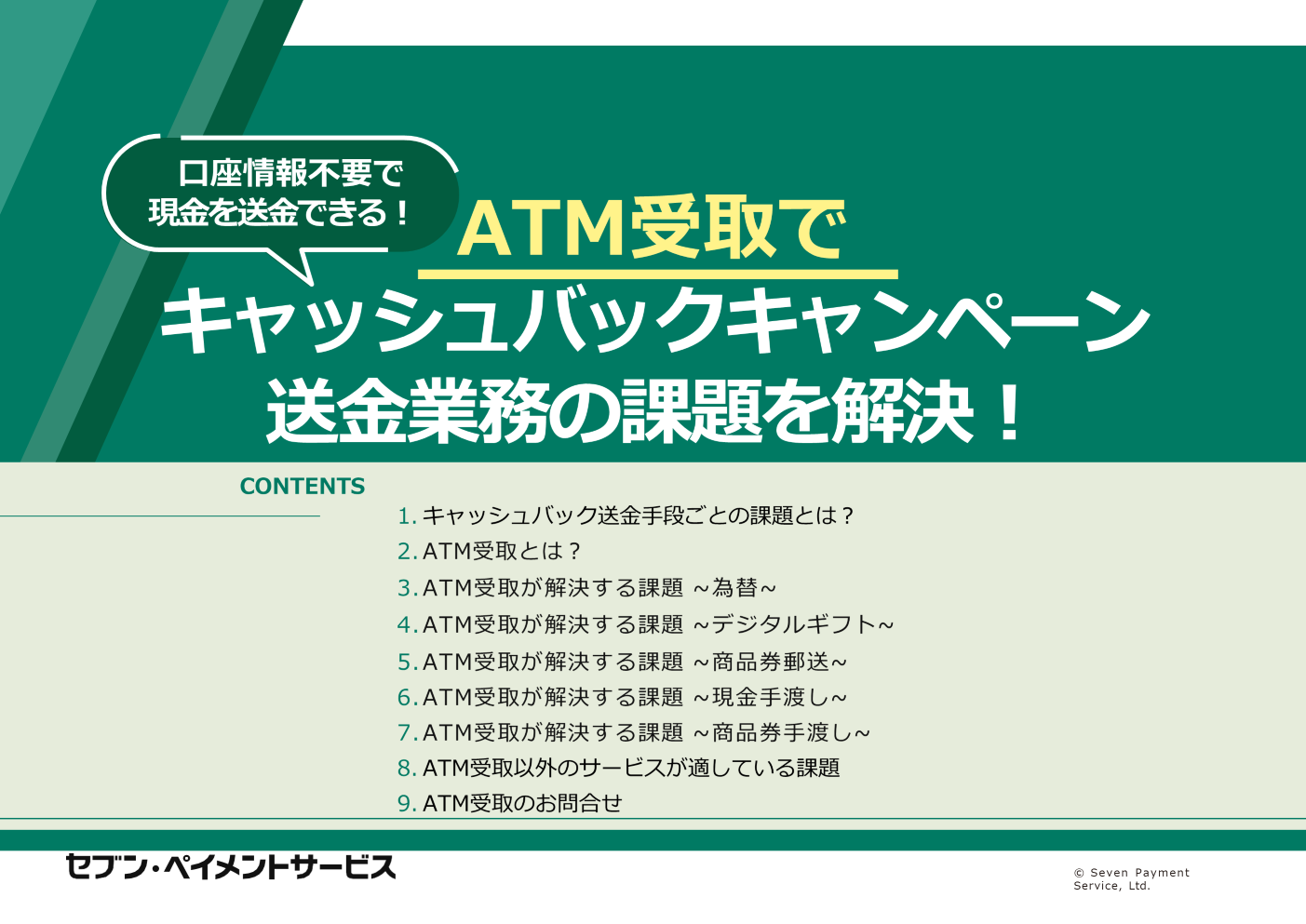 口座情報不要で
現金を送金できる！

ATM受取で
キャッシュバックキャンペーン
送金業務の課題を解決！

CONTENTS

1. キャッシュバック送金手段ごとの課題とは？
2. ATM受取とは？
3. ATM受取が解決する課題 ～為替～
4. ATM受取が解決する課題 ～デジタルギフト～
5. ATM受取が解決する課題 ～商品券郵送～
6. ATM受取が解決する課題 ～現金手渡し～
7. ATM受取が解決する課題 ～商品券手渡し～
8. ATM受取以外のサービスが適している課題
9. ATM受取のお問合せ

セブン・ペイメントサービス

© Seven Payment Service, Ltd.